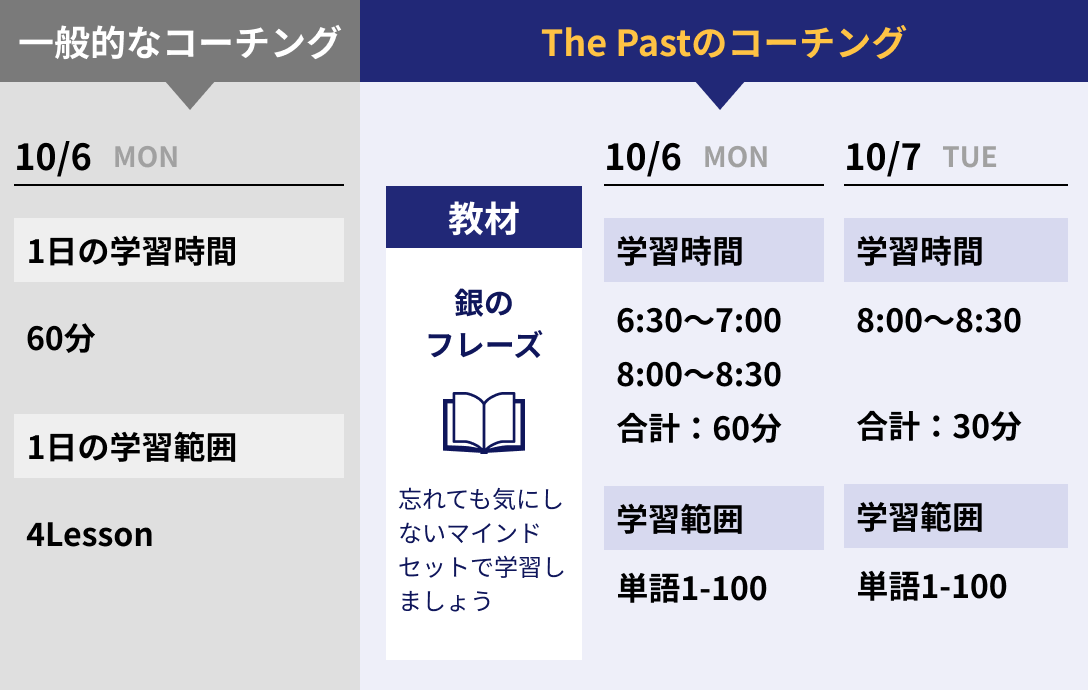 一般的なコーチング

10/6 MON

1日の学習時間

60分

1日の学習範囲

4Lesson

The Pastのコーチング

教材

銀のフレーズ

忘れても気にしないマインドセットで学習しましょう

10/6 MON

学習時間

6:30〜7:00
8:00〜8:30
合計：60分

学習範囲

単語1-100

10/7 TUE

学習時間

8:00〜8:30

合計：30分

学習範囲

単語1-100